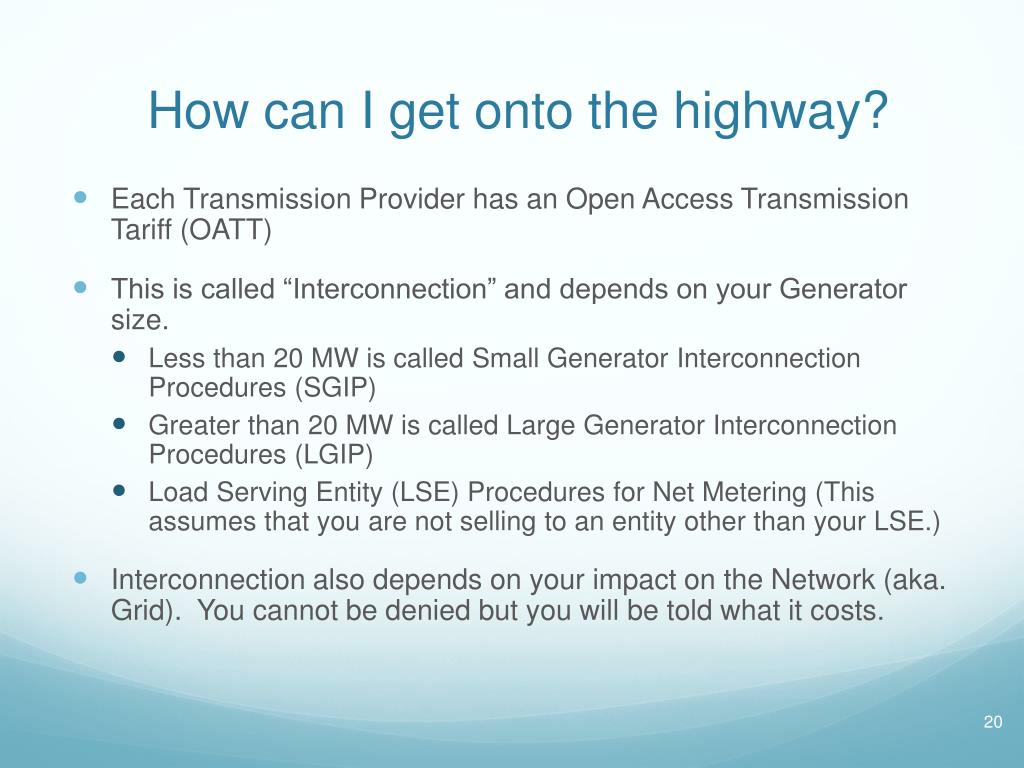 How can I get onto the highway?

- Each Transmission Provider has an Open Access Transmission Tariff (OATT)
- This is called “Interconnection” and depends on your Generator size.
  - Less than 20 MW is called Small Generator Interconnection Procedures (SGIP)
  - Greater than 20 MW is called Large Generator Interconnection Procedures (LGIP)
  - Load Serving Entity (LSE) Procedures for Net Metering (This assumes that you are not selling to an entity other than your LSE.)
- Interconnection also depends on your impact on the Network (aka. Grid). You cannot be denied but you will be told what it costs.

20